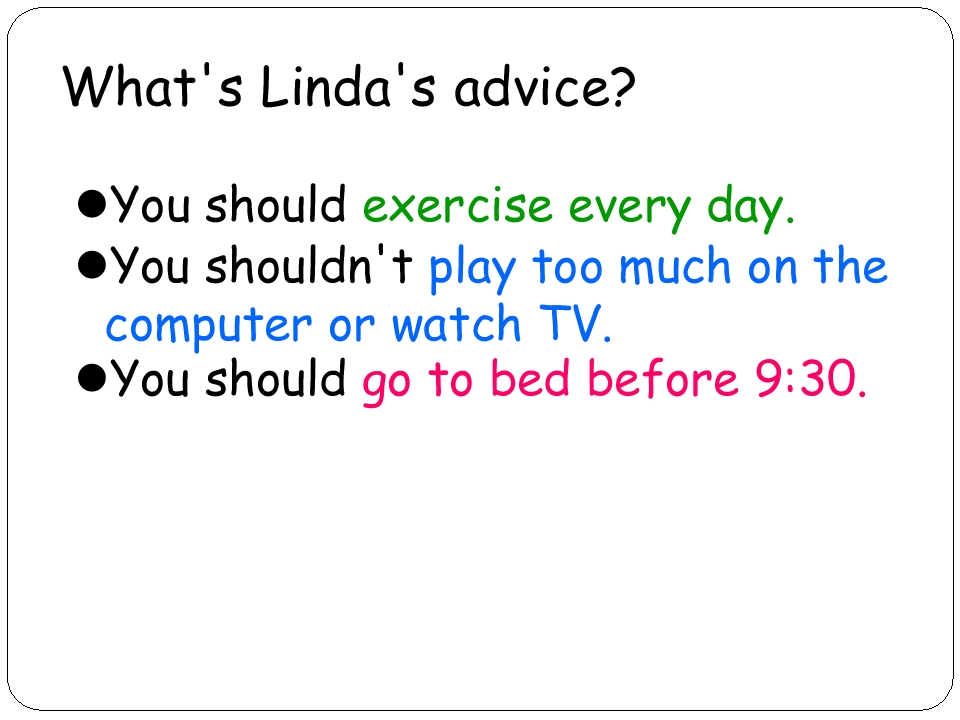 What's Linda's advice?

• You should exercise every day.
• You shouldn't play too much on the computer or watch TV.
• You should go to bed before 9:30.